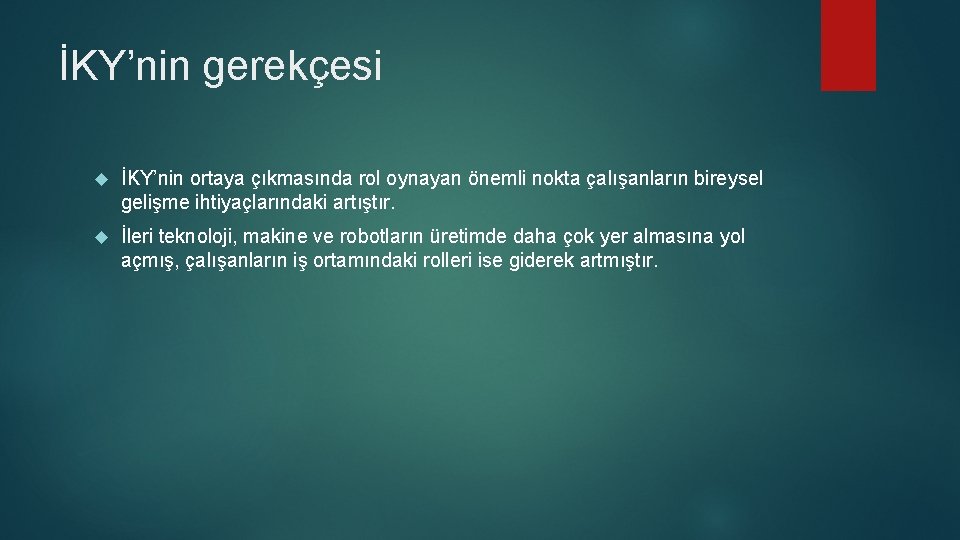 İKY’nin gerekçesi

İKY’nin ortaya çıkmasında rol oynayan önemli nokta çalışanların bireysel gelişme ihtiyaçlarındaki artıştır.

İleri teknoloji, makine ve robotların üretimde daha çok yer almasına yol açmış, çalışanların iş ortamındaki rolleri ise giderek artmıştır.